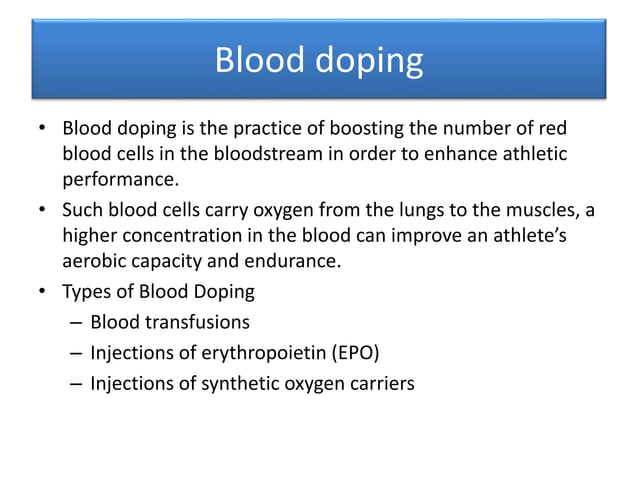 Blood doping

• Blood doping is the practice of boosting the number of red blood cells in the bloodstream in order to enhance athletic performance.
• Such blood cells carry oxygen from the lungs to the muscles, a higher concentration in the blood can improve an athlete's aerobic capacity and endurance.
• Types of Blood Doping
– Blood transfusions
– Injections of erythropoietin (EPO)
– Injections of synthetic oxygen carriers